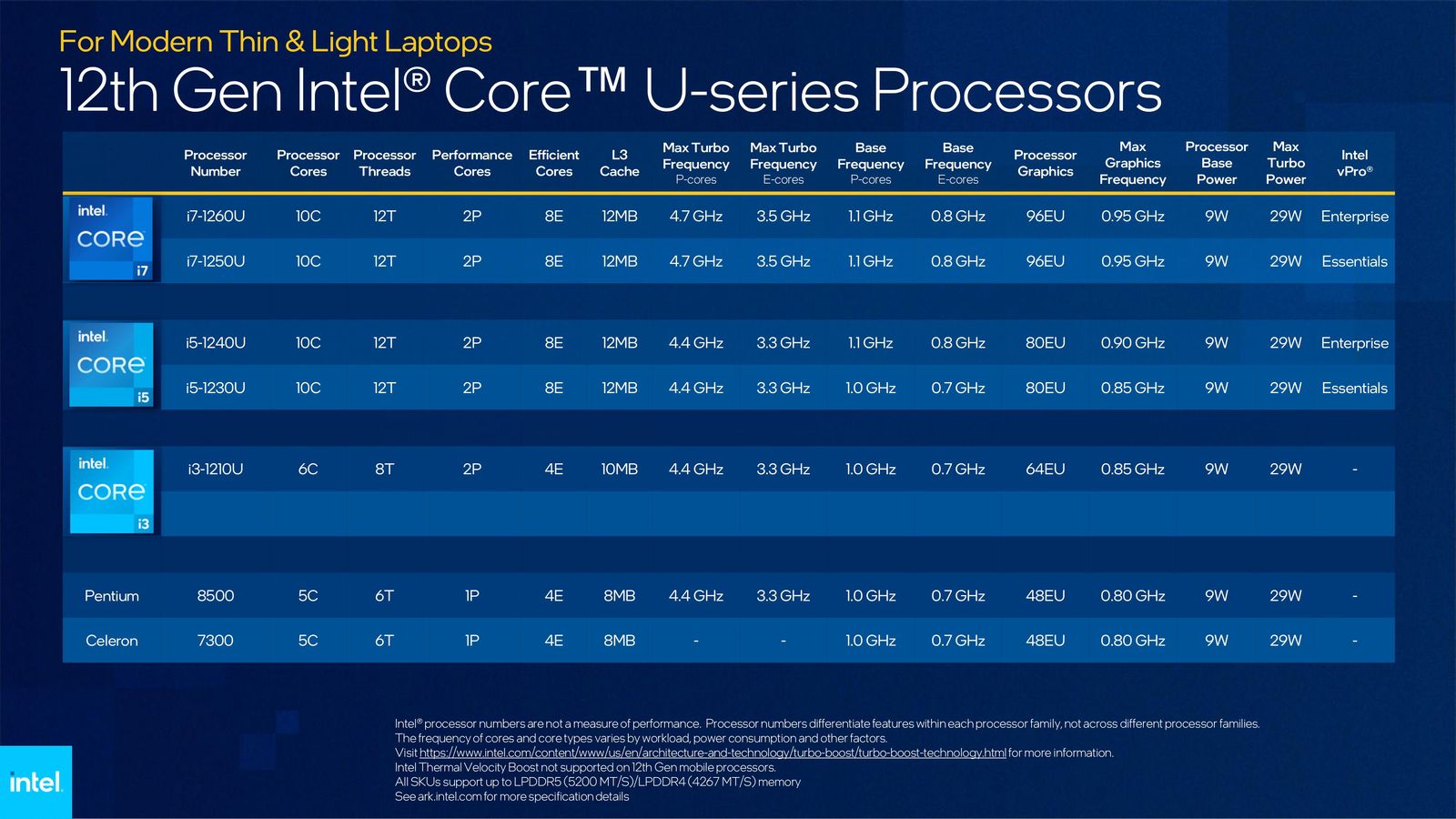 For Modern Thin & Light Laptops

12th Gen Intel® Core™ U-series Processors

| | Processor Number | Processor Cores | Processor Threads | Performance Cores | Efficient Cores | L3 Cache | Max Turbo Frequency P-cores | Max Turbo Frequency E-cores | Base Frequency P-cores | Base Frequency E-cores | Processor Graphics | Max Graphics Frequency | Processor Base Power | Max Turbo Power | Intel vPro® |
|---|---|---|---|---|---|---|---|---|---|---|---|---|---|---|---|
| intel. CORE i7 | i7-1260U | 10C | 12T | 2P | 8E | 12MB | 4.7 GHz | 3.5 GHz | 1.1 GHz | 0.8 GHz | 96EU | 0.95 GHz | 9W | 29W | Enterprise |
| | i7-1250U | 10C | 12T | 2P | 8E | 12MB | 4.7 GHz | 3.5 GHz | 1.1 GHz | 0.8 GHz | 96EU | 0.95 GHz | 9W | 29W | Essentials |
| intel. CORE i5 | i5-1240U | 10C | 12T | 2P | 8E | 12MB | 4.4 GHz | 3.3 GHz | 1.1 GHz | 0.8 GHz | 80EU | 0.90 GHz | 9W | 29W | Enterprise |
| | i5-1230U | 10C | 12T | 2P | 8E | 12MB | 4.4 GHz | 3.3 GHz | 1.0 GHz | 0.7 GHz | 80EU | 0.85 GHz | 9W | 29W | Essentials |
| intel. CORE i3 | i3-1210U | 6C | 8T | 2P | 4E | 10MB | 4.4 GHz | 3.3 GHz | 1.0 GHz | 0.7 GHz | 64EU | 0.85 GHz | 9W | 29W | - |
| Pentium | 8500 | 5C | 6T | 1P | 4E | 8MB | 4.4 GHz | 3.3 GHz | 1.0 GHz | 0.7 GHz | 48EU | 0.80 GHz | 9W | 29W | - |
| Celeron | 7300 | 5C | 6T | 1P | 4E | 8MB | - | - | 1.0 GHz | 0.7 GHz | 48EU | 0.80 GHz | 9W | 29W | - |

Intel® processor numbers are not a measure of performance. Processor numbers differentiate features within each processor family, not across different processor families.
The frequency of cores and core types varies by workload, power consumption and other factors.
Visit https://www.intel.com/content/www/us/en/architecture-and-technology/turbo-boost/turbo-boost-technology.html for more information.
Intel Thermal Velocity Boost not supported on 12th Gen mobile processors.
All SKUs support up to LPDDR5 (5200 MT/S)/LPDDR4 (4267 MT/S) memory
See ark.intel.com for more specification details

intel.